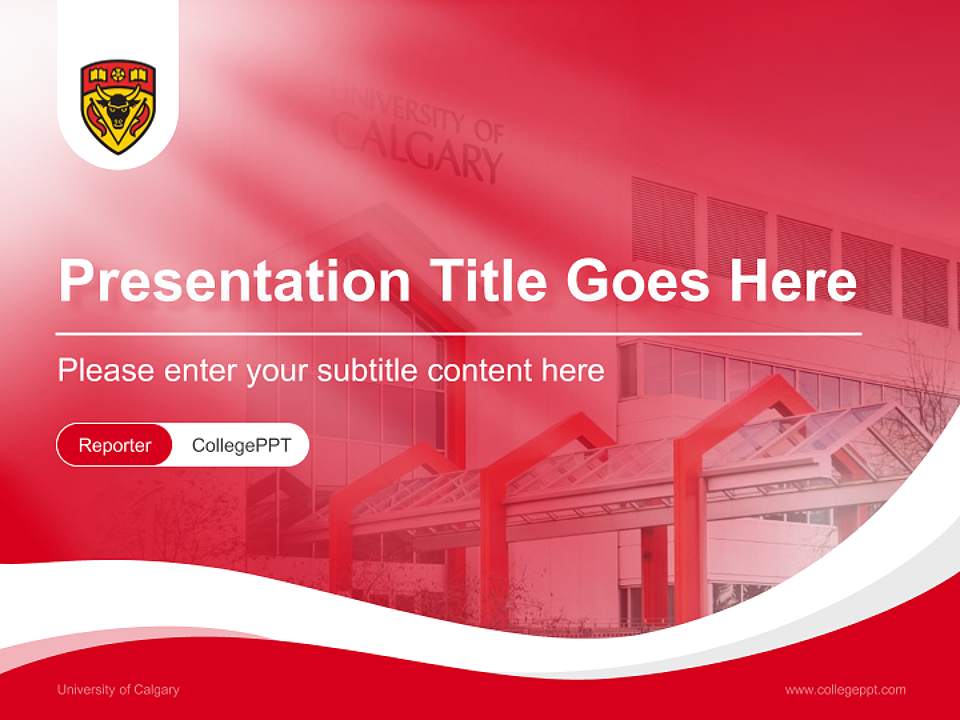 UNIVERSITY OF CALGARY

Presentation Title Goes Here

Please enter your subtitle content here

Reporter CollegePPT

University of Calgary

www.collegeppt.com